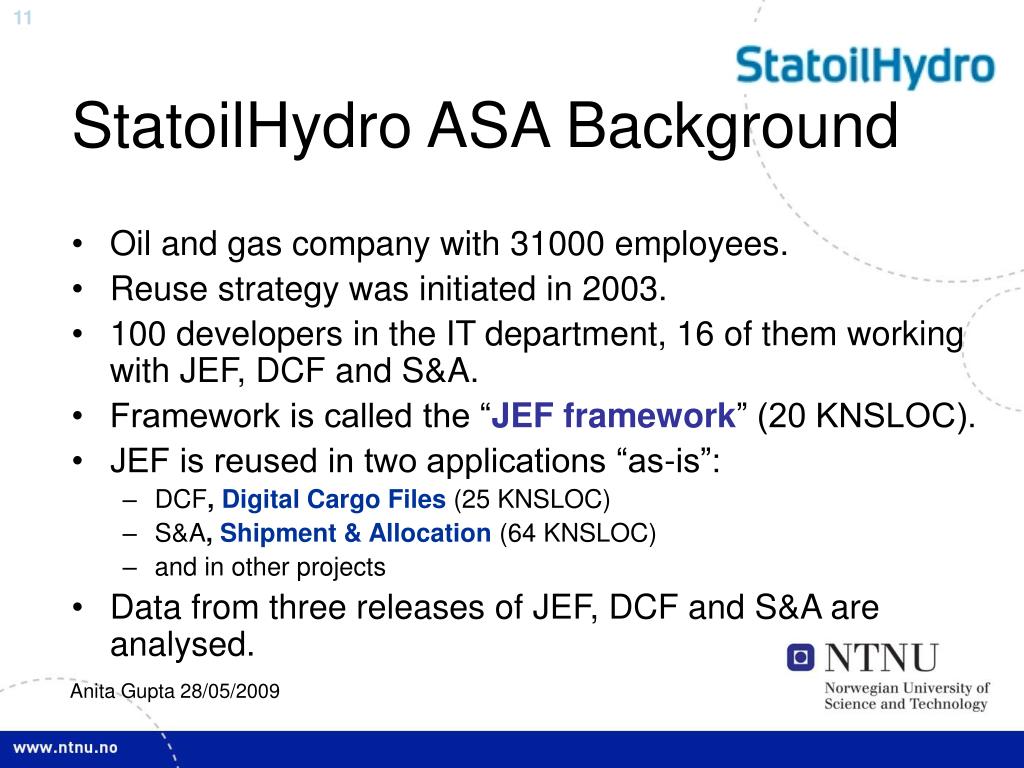 11

StatoilHydro

StatoilHydro ASA Background

• Oil and gas company with 31000 employees.
• Reuse strategy was initiated in 2003.
• 100 developers in the IT department, 16 of them working with JEF, DCF and S&A.
• Framework is called the “JEF framework” (20 KNSLOC).
• JEF is reused in two applications “as-is”:
  – DCF, Digital Cargo Files (25 KNSLOC)
  – S&A, Shipment & Allocation (64 KNSLOC)
  – and in other projects
• Data from three releases of JEF, DCF and S&A are analysed.

Anita Gupta 28/05/2009

NTNU
Norwegian University of Science and Technology

www.ntnu.no